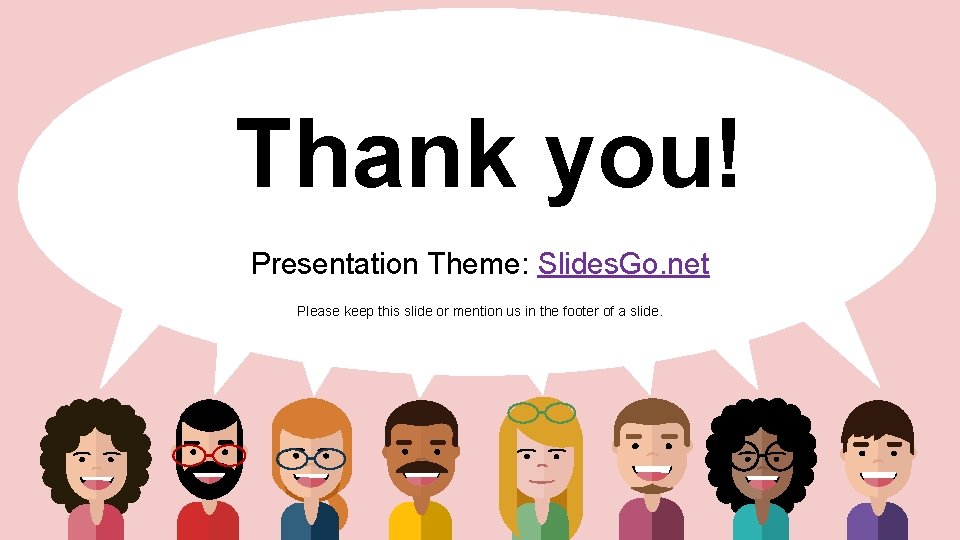 Thank you!

Presentation Theme: SlidesGo.net

Please keep this slide or mention us in the footer of a slide.